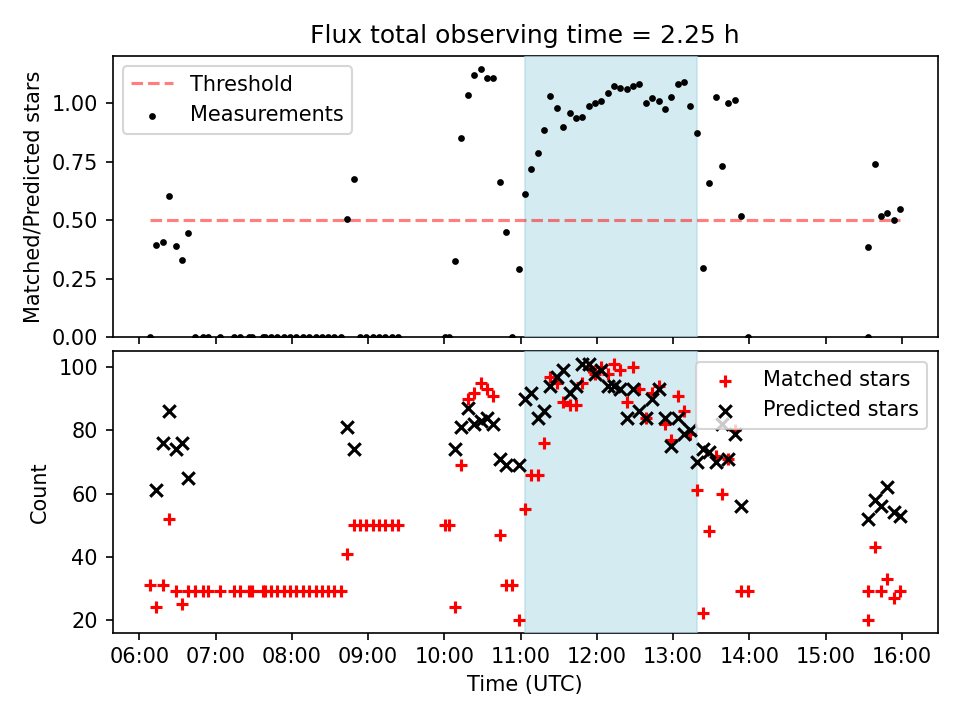 Flux total observing time = 2.25 h

Threshold
Measurements

Matched/Predicted stars

1.00
0.75
0.50
0.25
0.00

Matched stars
Predicted stars

Count

100
80
60
40
20

06:00 07:00 08:00 09:00 10:00 11:00 12:00 13:00 14:00 15:00 16:00

Time (UTC)